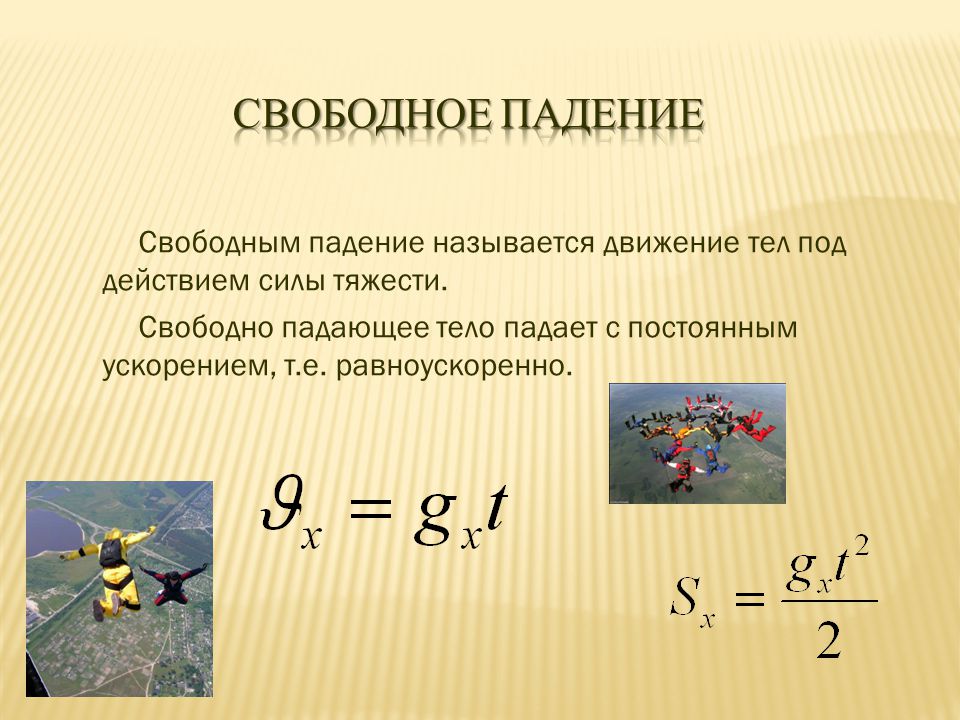 СВОБОДНОЕ ПАДЕНИЕ

Свободным падение называется движение тел под действием силы тяжести.

Свободно падающее тело падает с постоянным ускорением, т.е. равноускоренно.

$\vartheta_x = g_x t$

$S_x = \frac{g_x t^2}{2}$